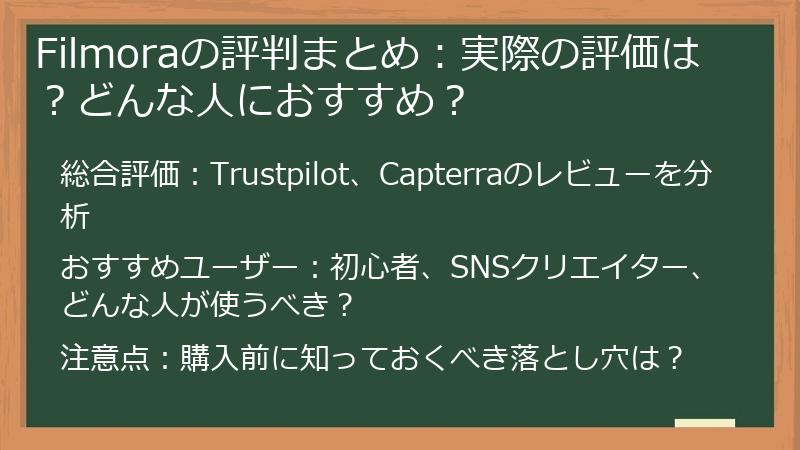 Filmoraの評判まとめ：実際の評価は？どんな人におすすめ？

総合評価：Trustpilot、Capterraのレビューを分析

おすすめユーザー：初心者、SNSクリエイター、どんな人が使うべき？

注意点：購入前に知っておくべき落とし穴は？